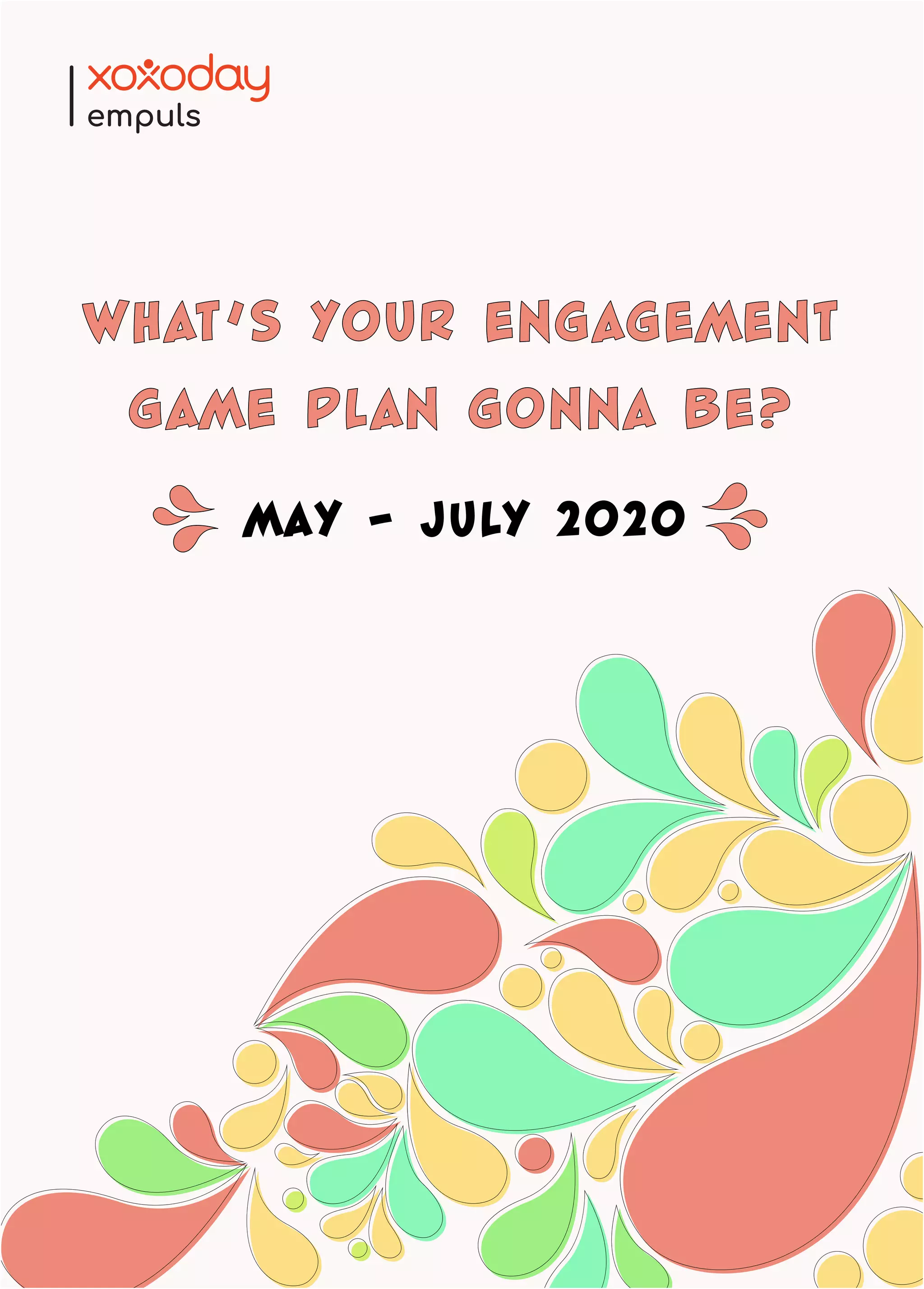 xoxoday
empuls

WHAT'S YOUR ENGAGEMENT GAME PLAN GONNA BE?

MAY - JULY 2020